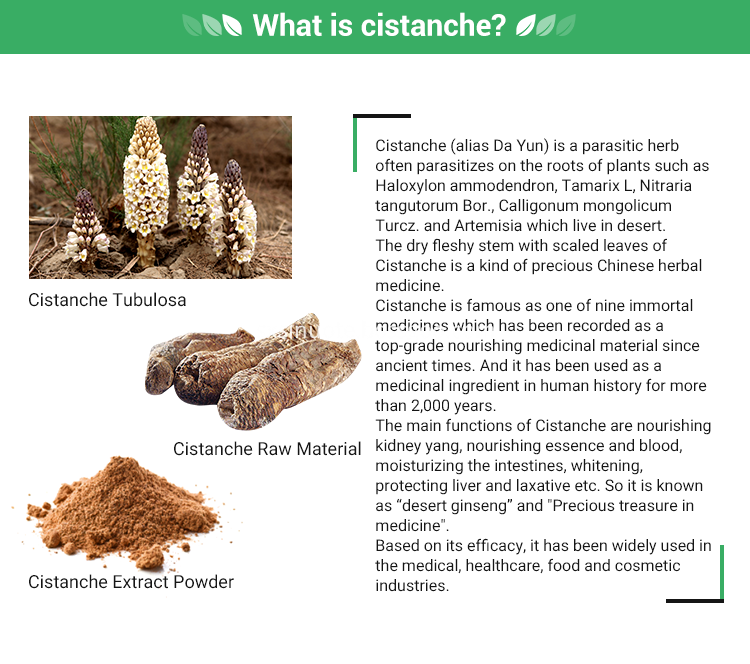 What is cistanche?

Cistanche Tubulosa

Cistanche Raw Material

Cistanche Extract Powder

Cistanche (alias Da Yun) is a parasitic herb often parasitizes on the roots of plants such as Haloxylon ammodendron, Tamarix L, Nitraria tangutorum Bor., Calligonum mongolicum Turcz. and Artemisia which live in desert.
The dry fleshy stem with scaled leaves of Cistanche is a kind of precious Chinese herbal medicine.
Cistanche is famous as one of nine immortal medicines which has been recorded as a top-grade nourishing medicinal material since ancient times. And it has been used as a medicinal ingredient in human history for more than 2,000 years.
The main functions of Cistanche are nourishing kidney yang, nourishing essence and blood, moisturizing the intestines, whitening, protecting liver and laxative etc. So it is known as “desert ginseng” and "Precious treasure in medicine".
Based on its efficacy, it has been widely used in the medical, healthcare, food and cosmetic industries.